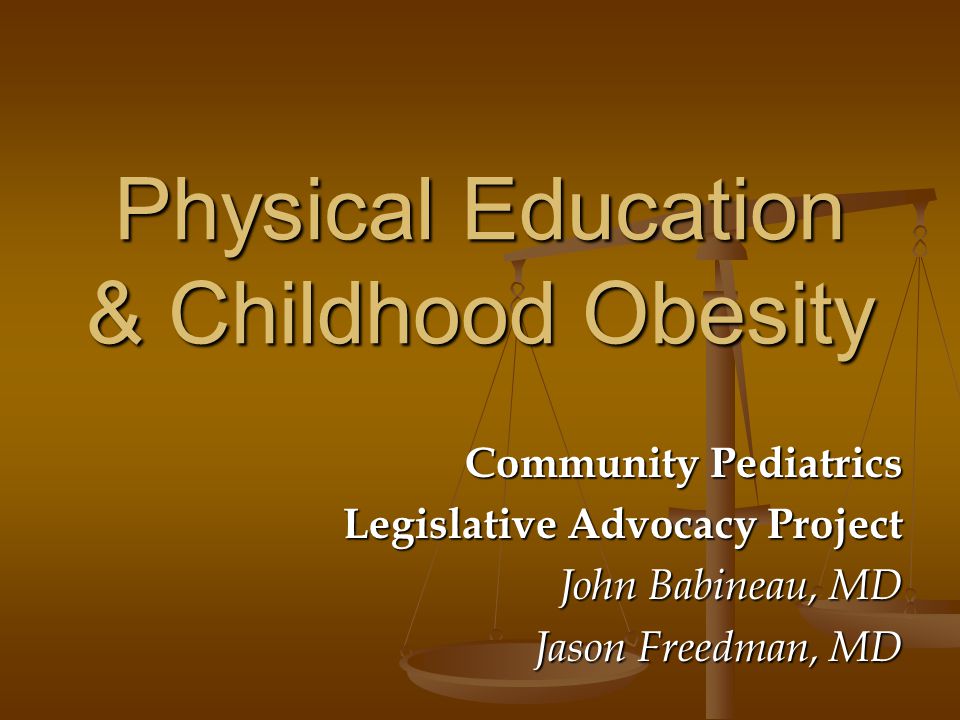 Physical Education & Childhood Obesity

Community Pediatrics
Legislative Advocacy Project
John Babineau, MD
Jason Freedman, MD